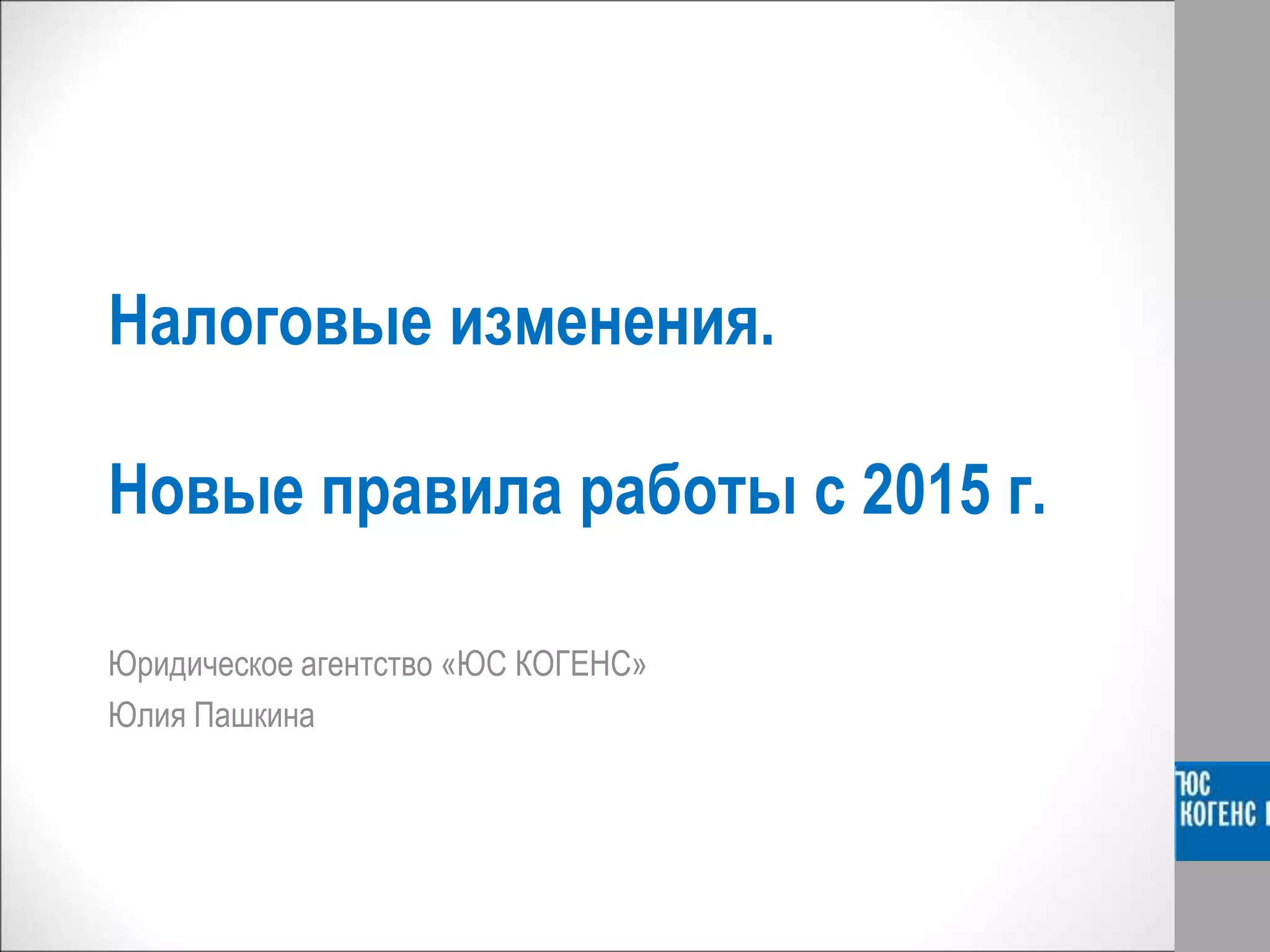 Налоговые изменения.

Новые правила работы с 2015 г.

Юридическое агентство «ЮС КОГЕНС»

Юлия Пашкина

ЮС
КОГЕНС